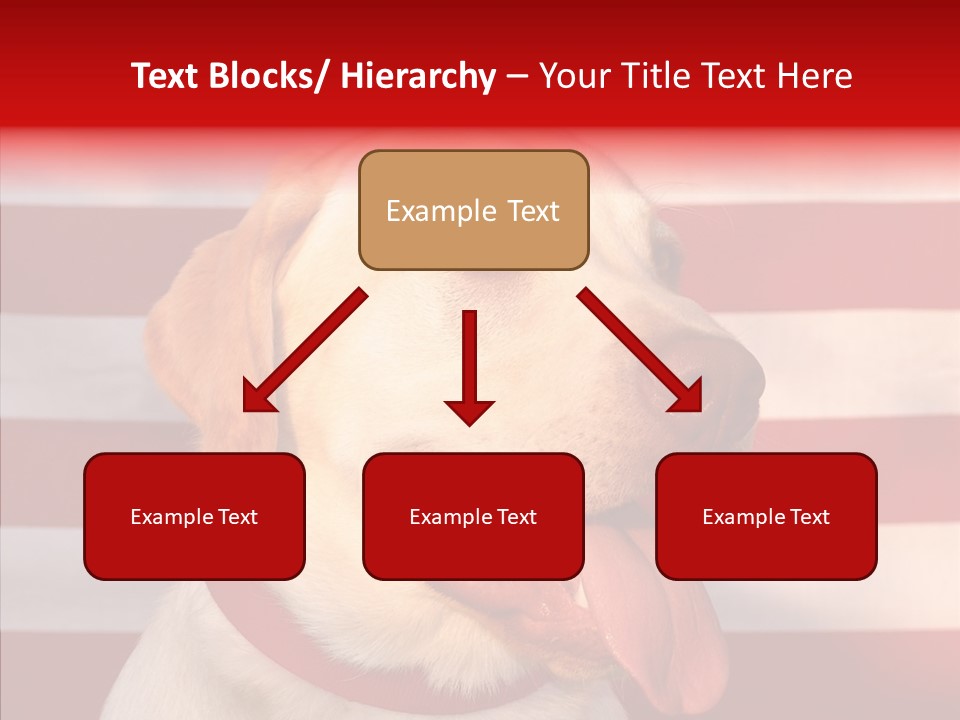 Text Blocks/ Hierarchy – Your Title Text Here

Example Text

Example Text

Example Text

Example Text